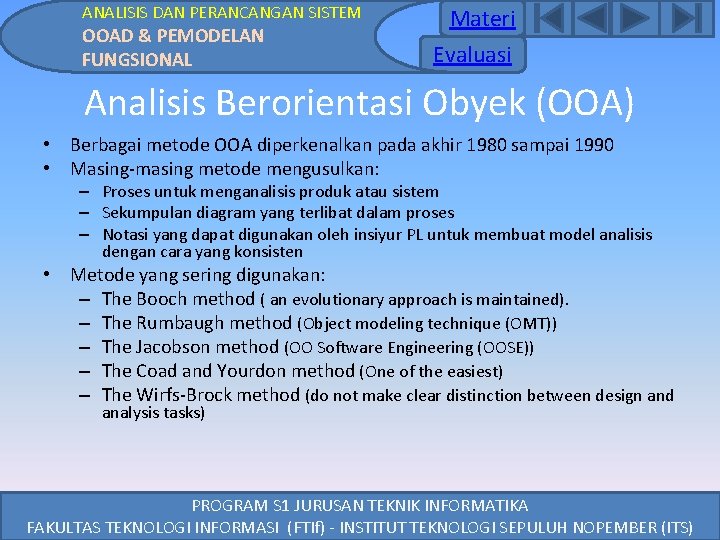 ANALISIS DAN PERANCANGAN SISTEM
OOAD & PEMODELAN FUNGSIONAL

Materi

Evaluasi

Analisis Berorientasi Obyek (OOA)

• Berbagai metode OOA diperkenalkan pada akhir 1980 sampai 1990
• Masing-masing metode mengusulkan:
– Proses untuk menganalisis produk atau sistem
– Sekumpulan diagram yang terlibat dalam proses
– Notasi yang dapat digunakan oleh insiyur PL untuk membuat model analisis dengan cara yang konsisten
• Metode yang sering digunakan:
– The Booch method ( an evolutionary approach is maintained).
– The Rumbaugh method (Object modeling technique (OMT))
– The Jacobson method (OO Software Engineering (OOSE))
– The Coad and Yourdon method (One of the easiest)
– The Wirfs-Brock method (do not make clear distinction between design and analysis tasks)

PROGRAM S1 JURUSAN TEKNIK INFORMATIKA
FAKULTAS TEKNOLOGI INFORMASI (FTIf) - INSTITUT TEKNOLOGI SEPULUH NOPEMBER (ITS)